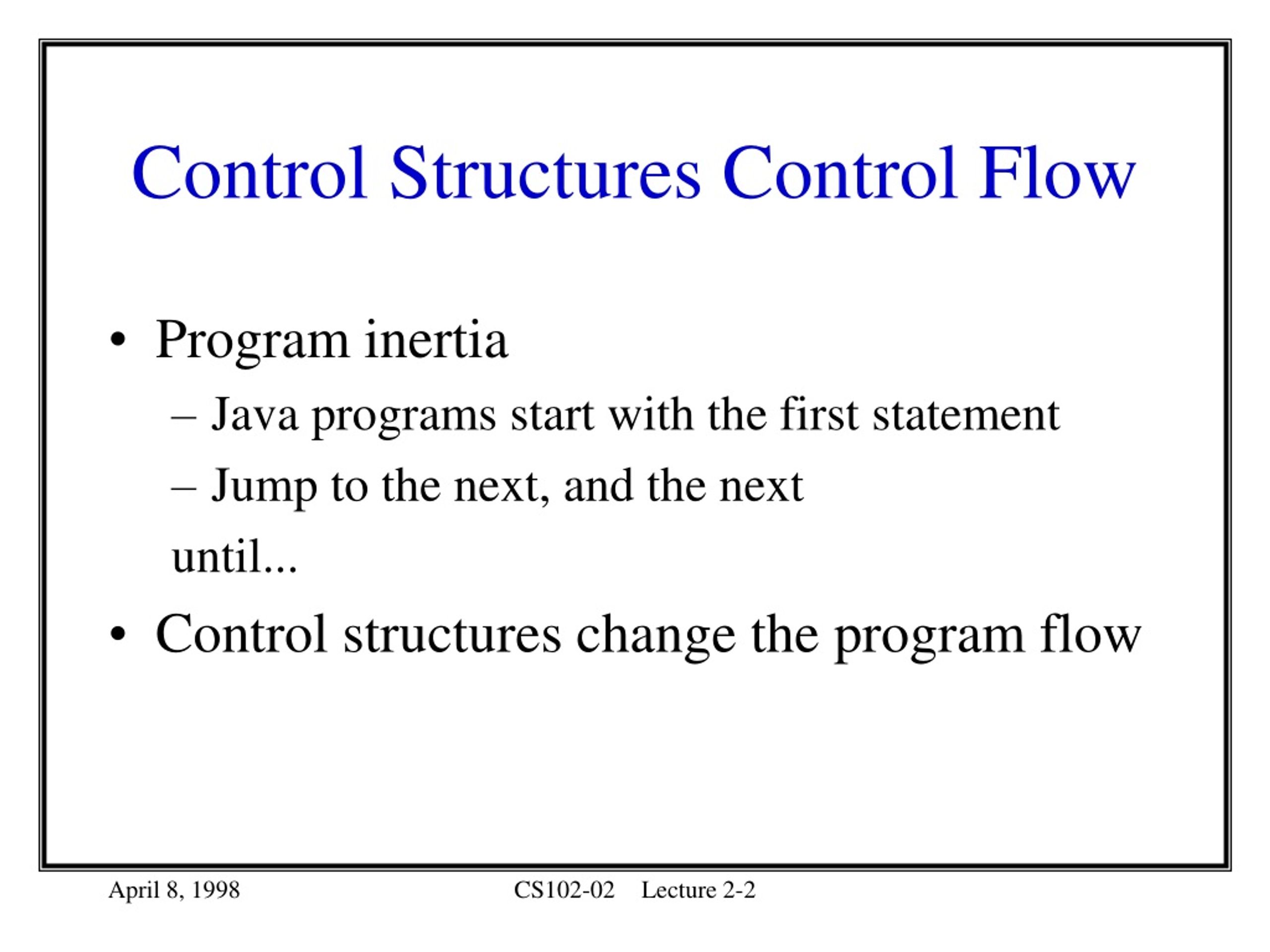 Control Structures Control Flow

• Program inertia
– Java programs start with the first statement
– Jump to the next, and the next
until...

• Control structures change the program flow

April 8, 1998 CS102-02 Lecture 2-2